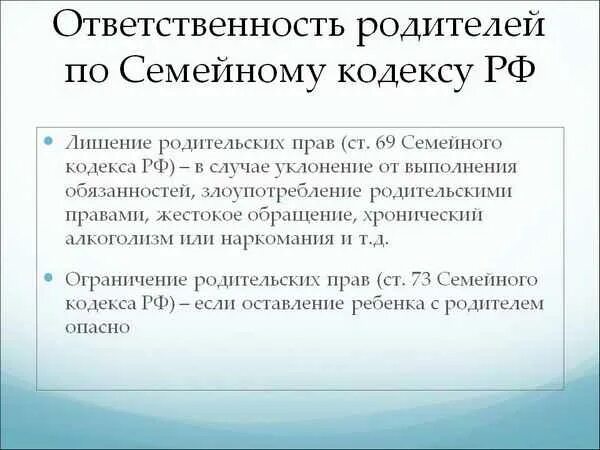 Ответственность родителей по Семейному кодексу РФ

Лишение родительских прав (ст. 69 Семейного кодекса РФ) – в случае уклонение от выполнения обязанностей, злоупотребление родительскими правами, жестокое обращение, хронический алкоголизм или наркомания и т.д.

Ограничение родительских прав (ст. 73 Семейного кодекса РФ) – если оставление ребенка с родителем опасно